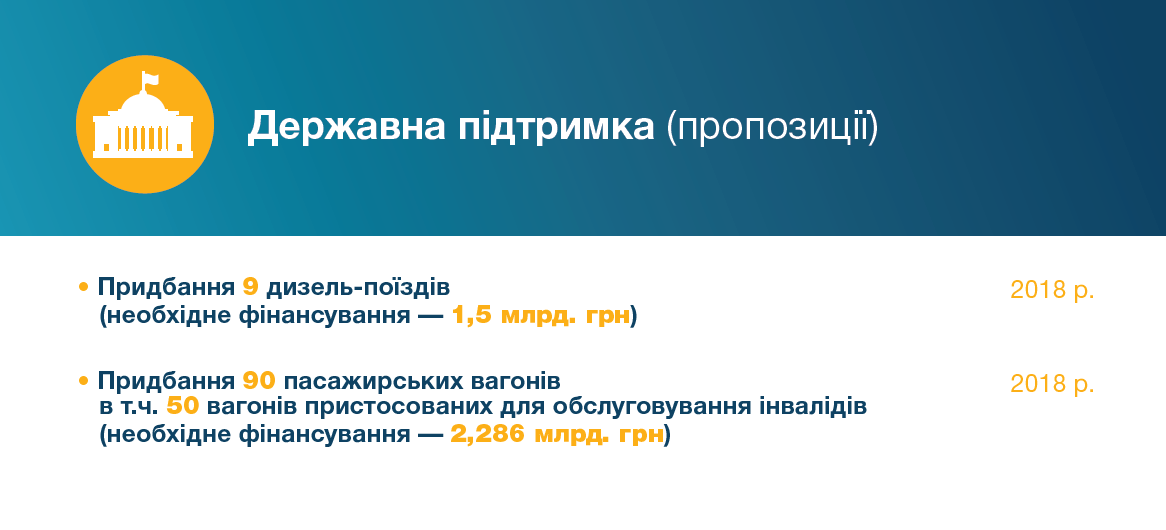 Державна підтримка (пропозиції)

• Придбання 9 дизель-поїздів (необхідне фінансування — 1,5 млрд. грн)

2018 р.

• Придбання 90 пасажирських вагонів в т.ч. 50 вагонів пристосованих для обслуговування інвалідів (необхідне фінансування — 2,286 млрд. грн)

2018 р.